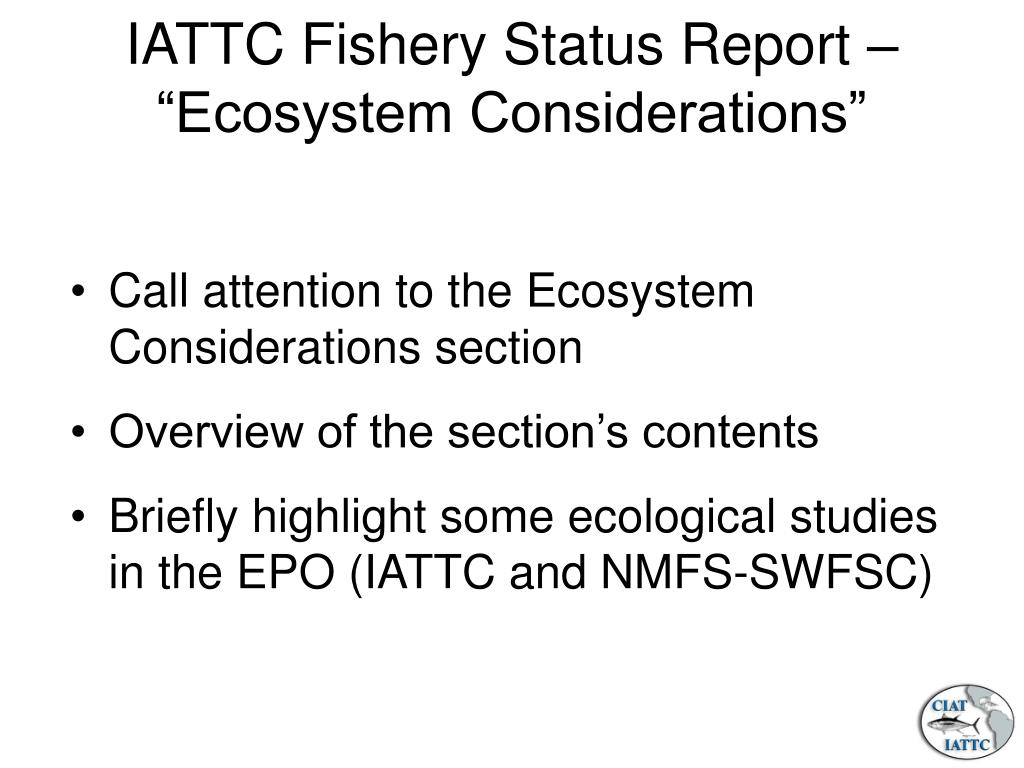 IATTC Fishery Status Report – “Ecosystem Considerations”

• Call attention to the Ecosystem Considerations section

• Overview of the section’s contents

• Briefly highlight some ecological studies in the EPO (IATTC and NMFS-SWFSC)

CIAT
IATTC